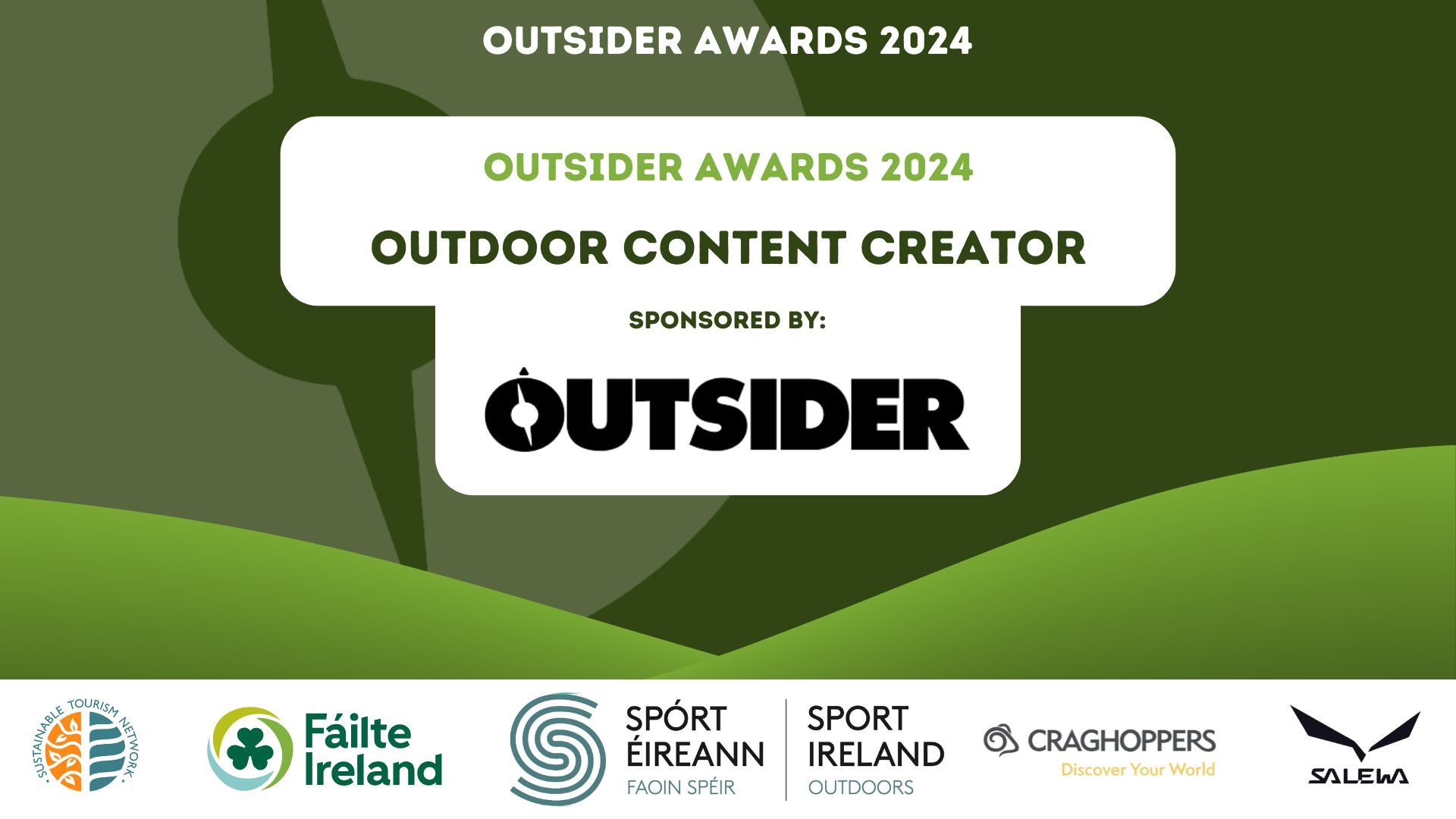 OUTSIDER AWARDS 2024

OUTSIDER AWARDS 2024

OUTDOOR CONTENT CREATOR

SPONSORED BY:

OUTSIDER

SUSTAINABLE TOURISM NETWORK

Fáilte Ireland

SPÓRT ÉIREANN FAOIN SPÉIR

SPORT IRELAND OUTDOORS

CRAGHOPPERS Discover Your World

SALEWA